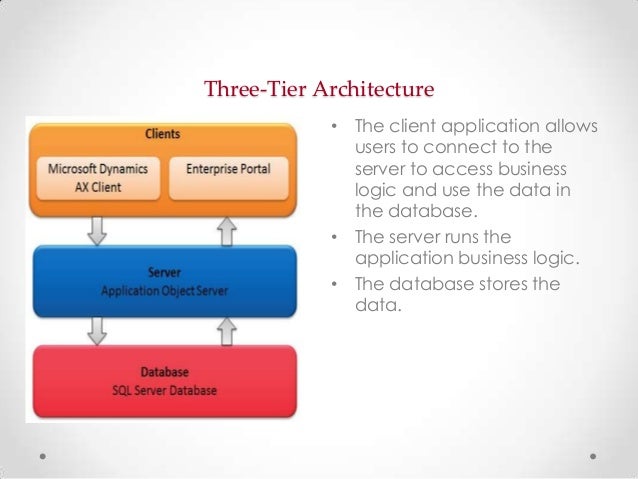 Three-Tier Architecture

Clients

Microsoft Dynamics AX Client

Enterprise Portal

Server
Application Object Server

Database
SQL Server Database

• The client application allows users to connect to the server to access business logic and use the data in the database.
• The server runs the application business logic.
• The database stores the data.